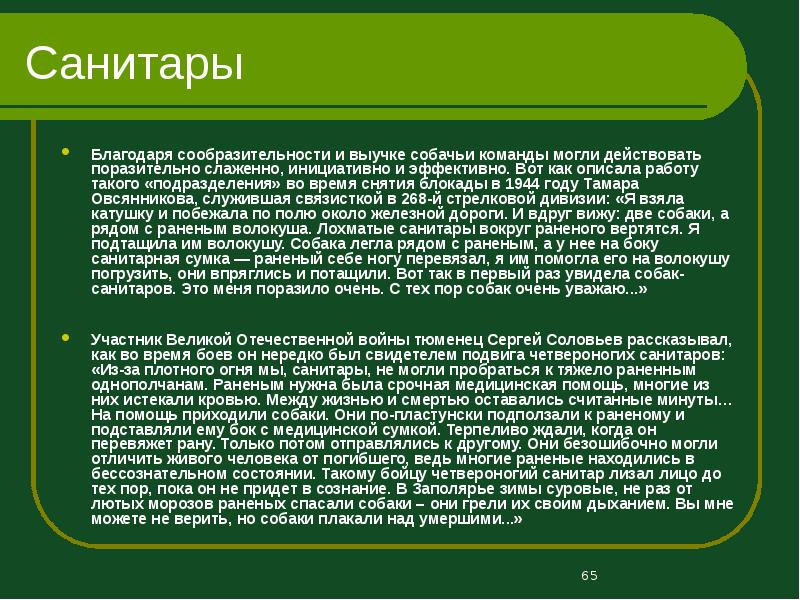 Санитары

Благодаря сообразительности и выучке собачьи команды могли действовать поразительно слаженно, инициативно и эффективно. Вот как описала работу такого «подразделения» во время снятия блокады в 1944 году Тамара Овсянникова, служившая связисткой в 268-й стрелковой дивизии: «Я взяла катушку и побежала по полю около железной дороги. И вдруг вижу: две собаки, а рядом с раненым волокуша. Лохматые санитары вокруг раненого вертятся. Я подтащила им волокушу. Собака легла рядом с раненым, а у нее на боку санитарная сумка — раненый себе ногу перевязал, я им помогла его на волокушу погрузить, они впряглись и потащили. Вот так в первый раз увидела собак-санитаров. Это меня поразило очень. С тех пор собак очень уважаю...»

Участник Великой Отечественной войны тюменец Сергей Соловьев рассказывал, как во время боев он нередко был свидетелем подвига четвероногих санитаров: «Из-за плотного огня мы, санитары, не могли пробраться к тяжело раненным однополчанам. Раненым нужна была срочная медицинская помощь, многие из них истекали кровью. Между жизнью и смертью оставались считанные минуты... На помощь приходили собаки. Они по-пластунски подползали к раненому и подставляли ему бок с медицинской сумкой. Терпеливо ждали, когда он перевяжет рану. Только потом отправлялись к другому. Они безошибочно могли отличить живого человека от погибшего, ведь многие раненые находились в бессознательном состоянии. Такому бойцу четвероногий санитар лизал лицо до тех пор, пока он не придет в сознание. В Заполярье зимы суровые, не раз от лютых морозов раненых спасали собаки – они грели их своим дыханием. Вы мне можете не верить, но собаки плакали над умершими...»

65